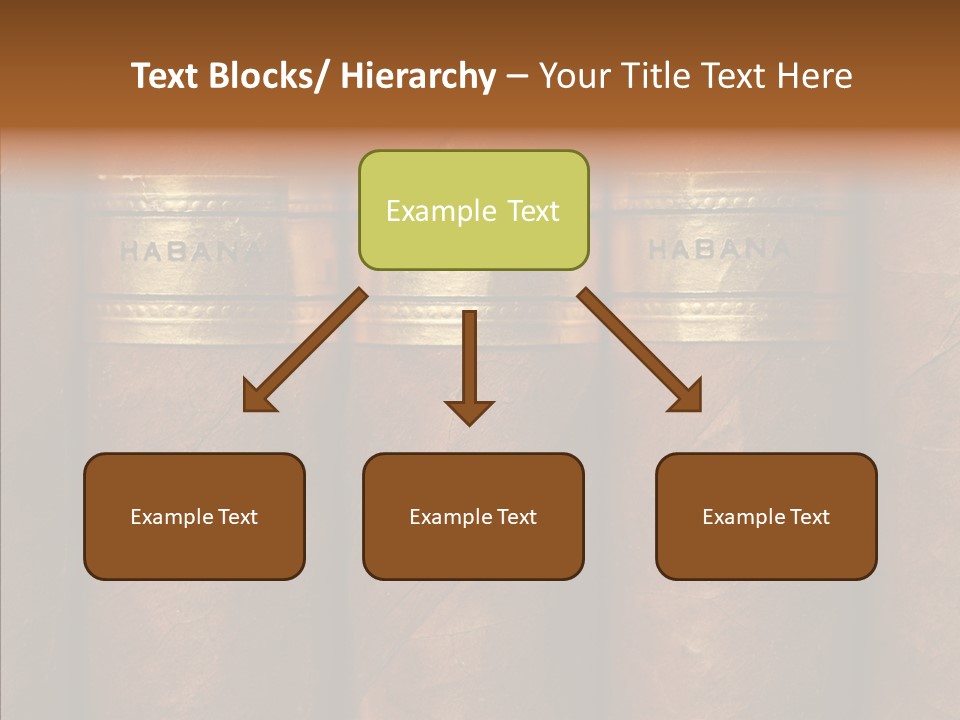 Text Blocks/ Hierarchy – Your Title Text Here

HABANA

HABANA

Example Text

Example Text

Example Text

Example Text